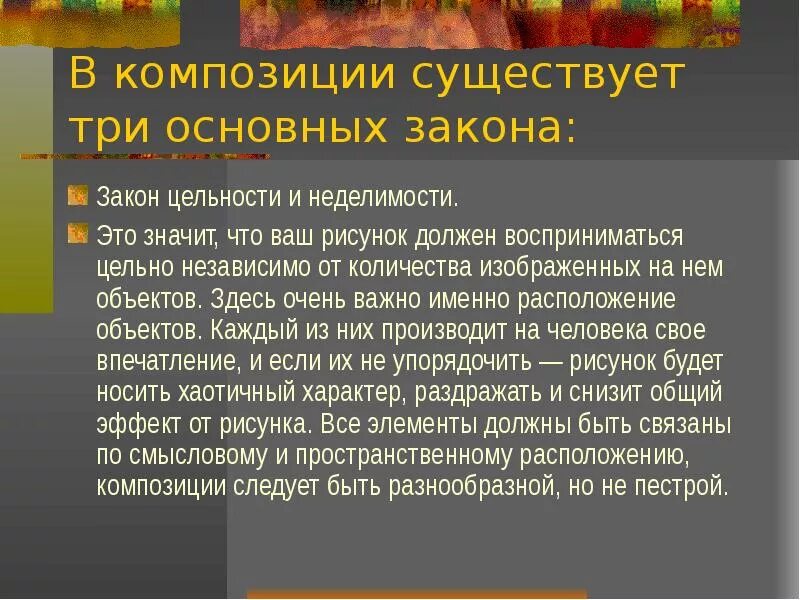 В композиции существует три основных закона:

Закон цельности и неделимости.

Это значит, что ваш рисунок должен восприниматься цельно независимо от количества изображенных на нем объектов. Здесь очень важно именно расположение объектов. Каждый из них производит на человека свое впечатление, и если их не упорядочить — рисунок будет носить хаотичный характер, раздражать и снизит общий эффект от рисунка. Все элементы должны быть связаны по смысловому и пространственному расположению, композиции следует быть разнообразной, но не пестрой.